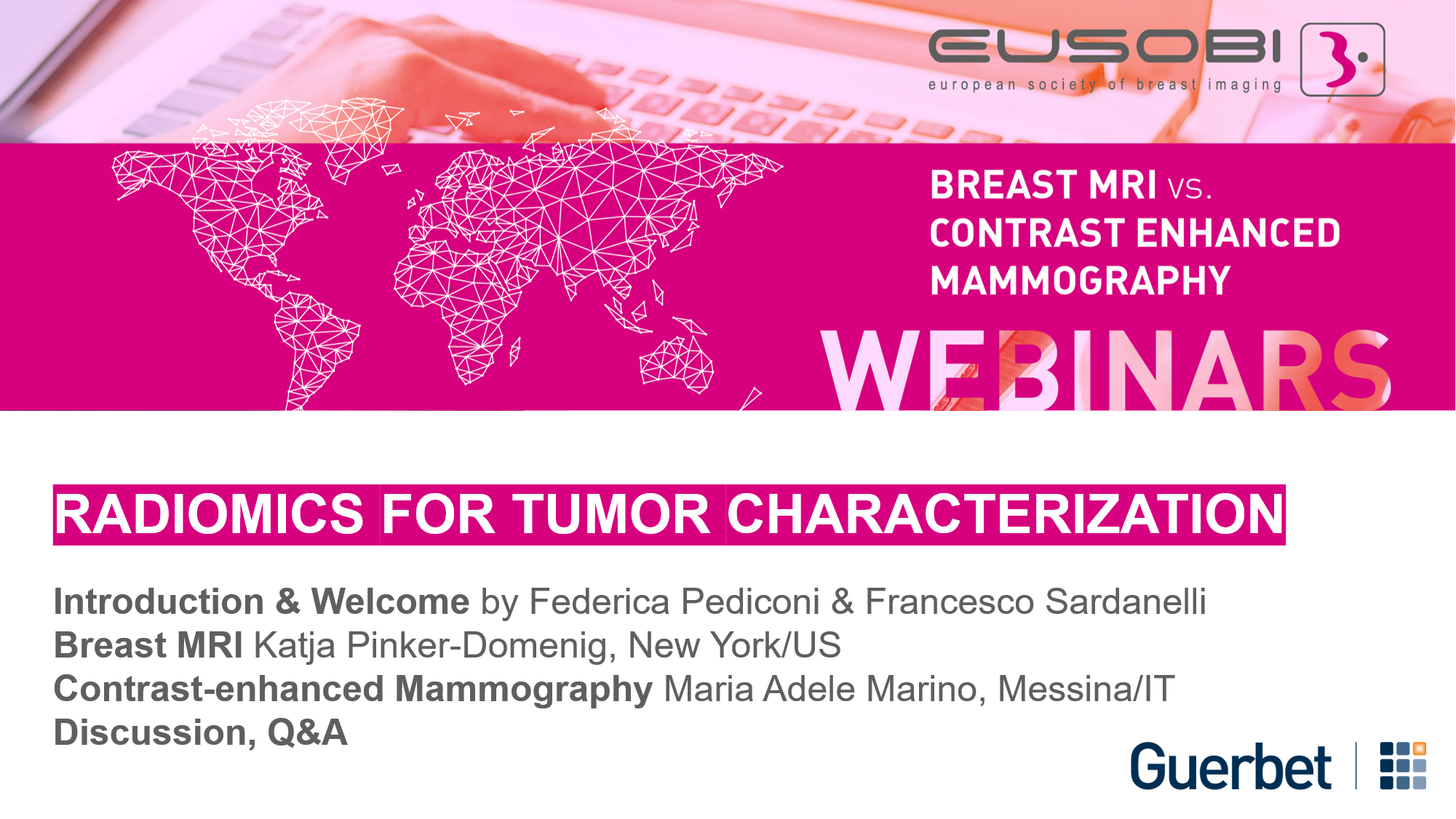 EUSOBI
european society of breast imaging

BREAST MRI VS.
CONTRAST ENHANCED
MAMMOGRAPHY

WEBINARS

RADIOMICS FOR TUMOR CHARACTERIZATION

Introduction & Welcome by Federica Pediconi & Francesco Sardanelli
Breast MRI Katja Pinker-Domenig, New York/US
Contrast-enhanced Mammography Maria Adele Marino, Messina/IT
Discussion, Q&A

Guerbet